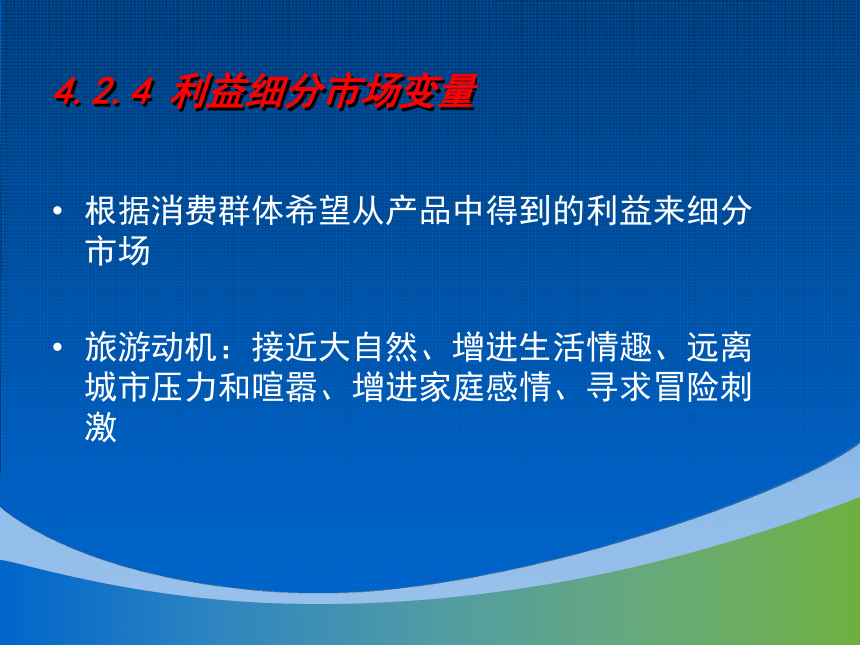 4.2.4 利益细分市场变量

• 根据消费群体希望从产品中得到的利益来细分市场

• 旅游动机：接近大自然、增进生活情趣、远离城市压力和喧嚣、增进家庭感情、寻求冒险刺激